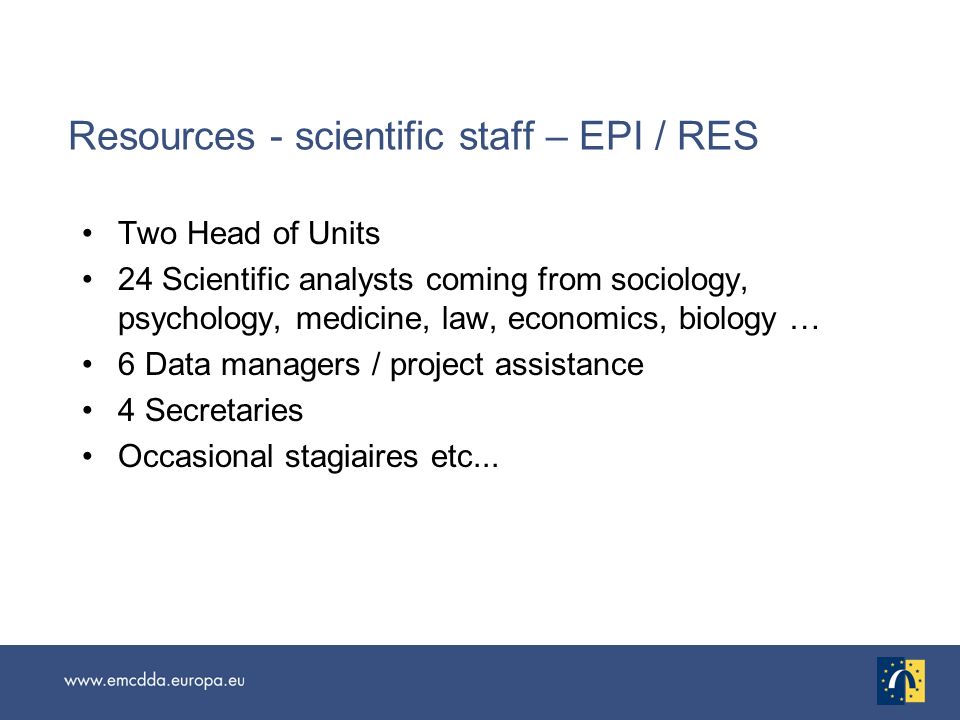 Resources - scientific staff – EPI / RES

• Two Head of Units
• 24 Scientific analysts coming from sociology, psychology, medicine, law, economics, biology …
• 6 Data managers / project assistance
• 4 Secretaries
• Occasional stagiaires etc...

www.emcdda.europa.eu